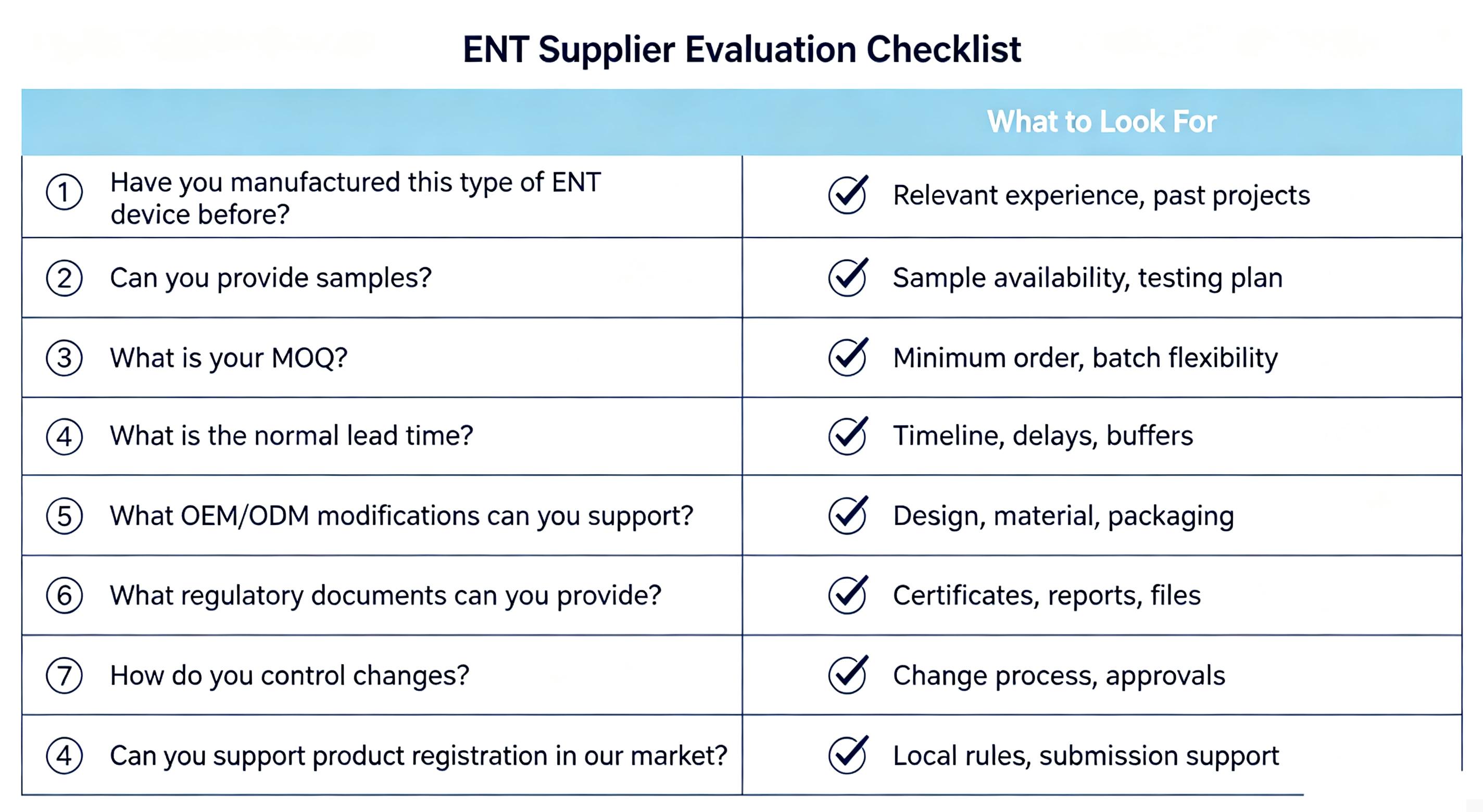 ENT Supplier Evaluation Checklist

| | What to Look For |
|---|---|
| ① Have you manufactured this type of ENT device before? | Relevant experience, past projects |
| ② Can you provide samples? | Sample availability, testing plan |
| ③ What is your MOQ? | Minimum order, batch flexibility |
| ④ What is the normal lead time? | Timeline, delays, buffers |
| ⑤ What OEM/ODM modifications can you support? | Design, material, packaging |
| ⑥ What regulatory documents can you provide? | Certificates, reports, files |
| ⑦ How do you control changes? | Change process, approvals |
| ④ Can you support product registration in our market? | Local rules, submission support |